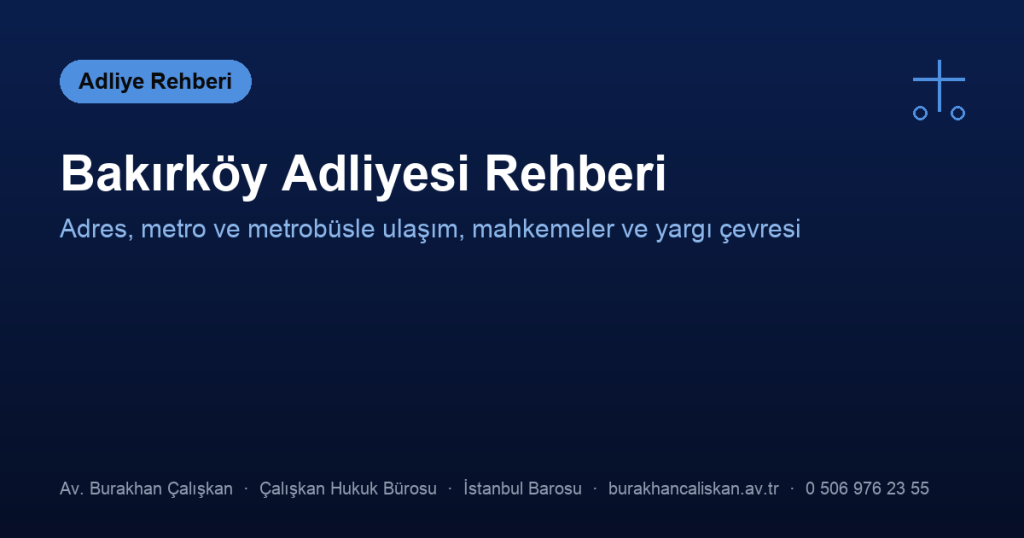 Adliye Rehberi

Bakırköy Adliyesi Rehberi

Adres, metro ve metrobüsle ulaşım, mahkemeler ve yargı çevresi

Av. Burakhan Çalışkan · Çalışkan Hukuk Bürosu · İstanbul Barosu · burakhancaliskan.av.tr · 0 506 976 23 55